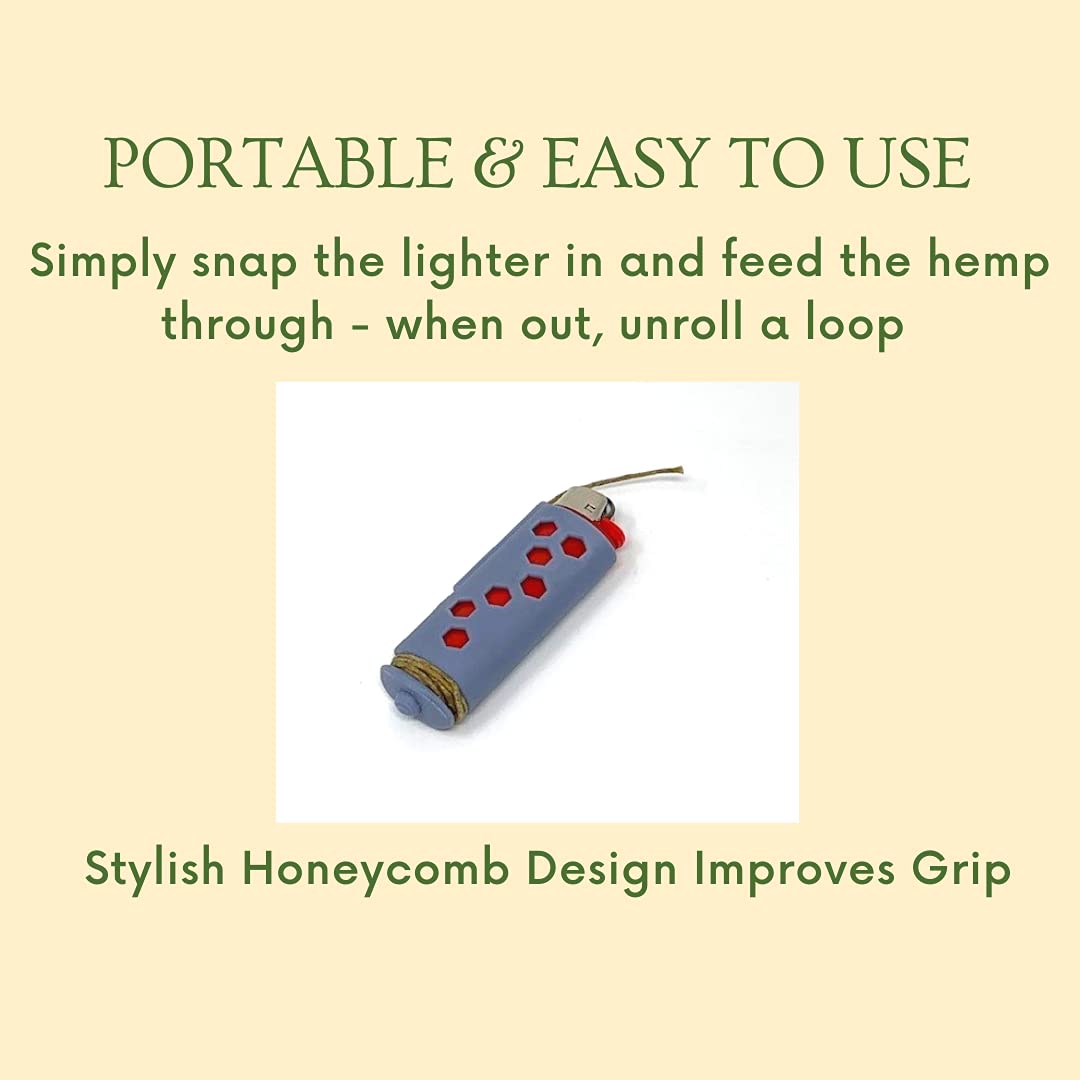 PORTABLE & EASY TO USE

Simply snap the lighter in and feed the hemp through - when out, unroll a loop

Stylish Honeycomb Design Improves Grip